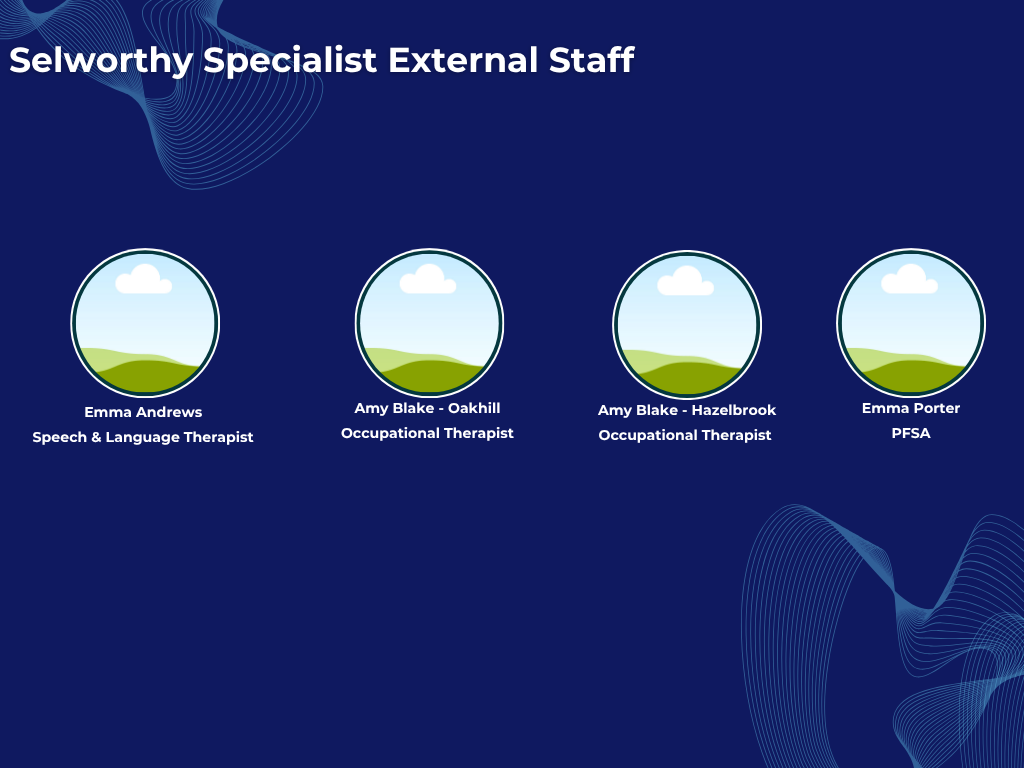 Selworthy Specialist External Staff

Emma Andrews
Speech & Language Therapist

Amy Blake - Oakhill
Occupational Therapist

Amy Blake - Hazelbrook
Occupational Therapist

Emma Porter
PFSA